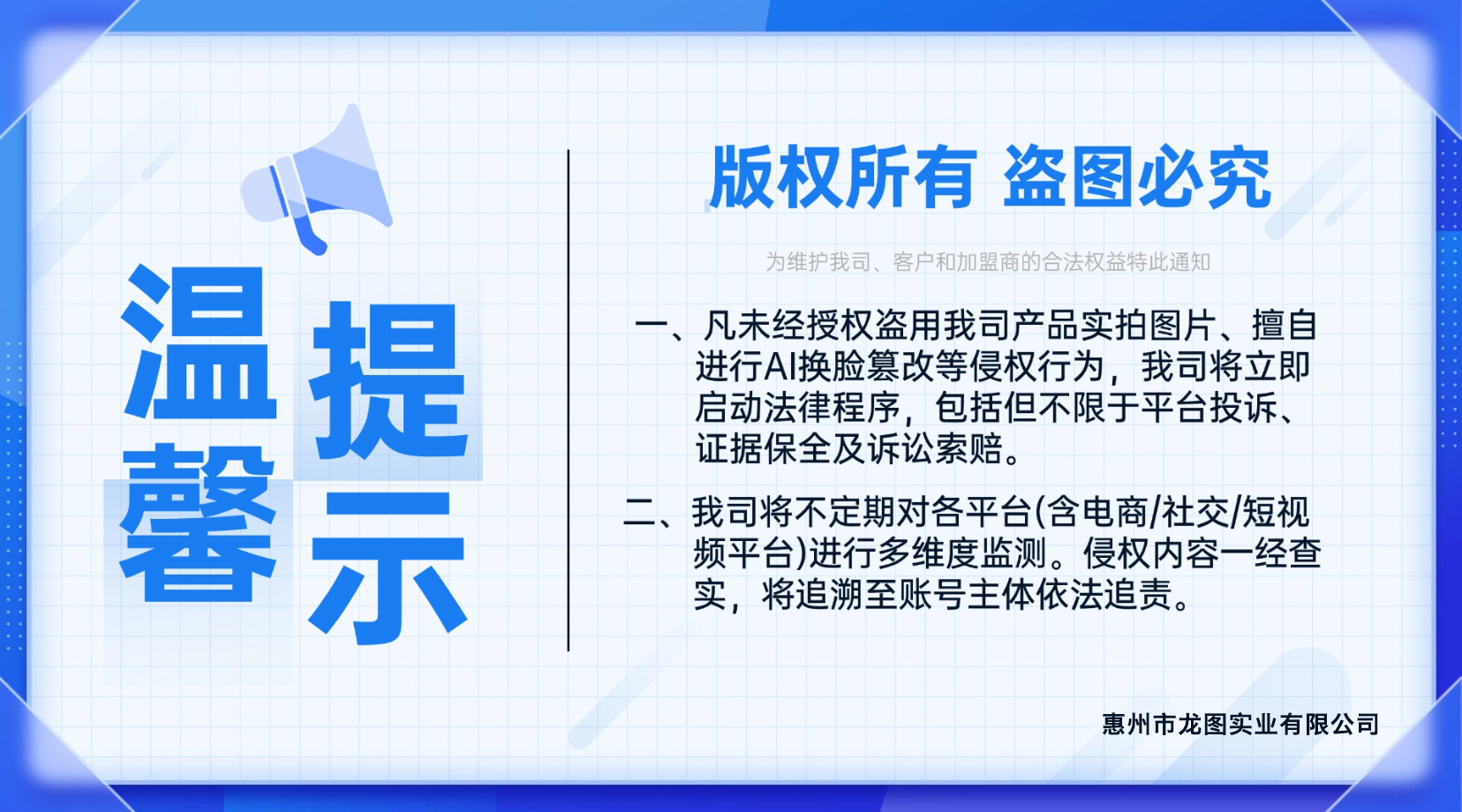 温馨提示

版权所有 盗图必究

为维护我司、客户和加盟商的合法权益特此通知

一、凡未经授权盗用我司产品实拍图片、擅自进行AI换脸篡改等侵权行为，我司将立即启动法律程序，包括但不限于平台投诉、证据保全及诉讼索赔。

二、我司将不定期对各平台(含电商/社交/短视频平台)进行多维度监测。侵权内容一经查实，将追溯至账号主体依法追责。

惠州市龙图实业有限公司